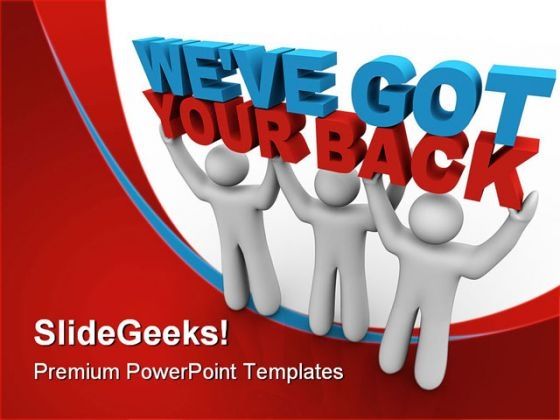 WE'VE GOT
YOUR BACK

SlideGeeks!
Premium PowerPoint Templates